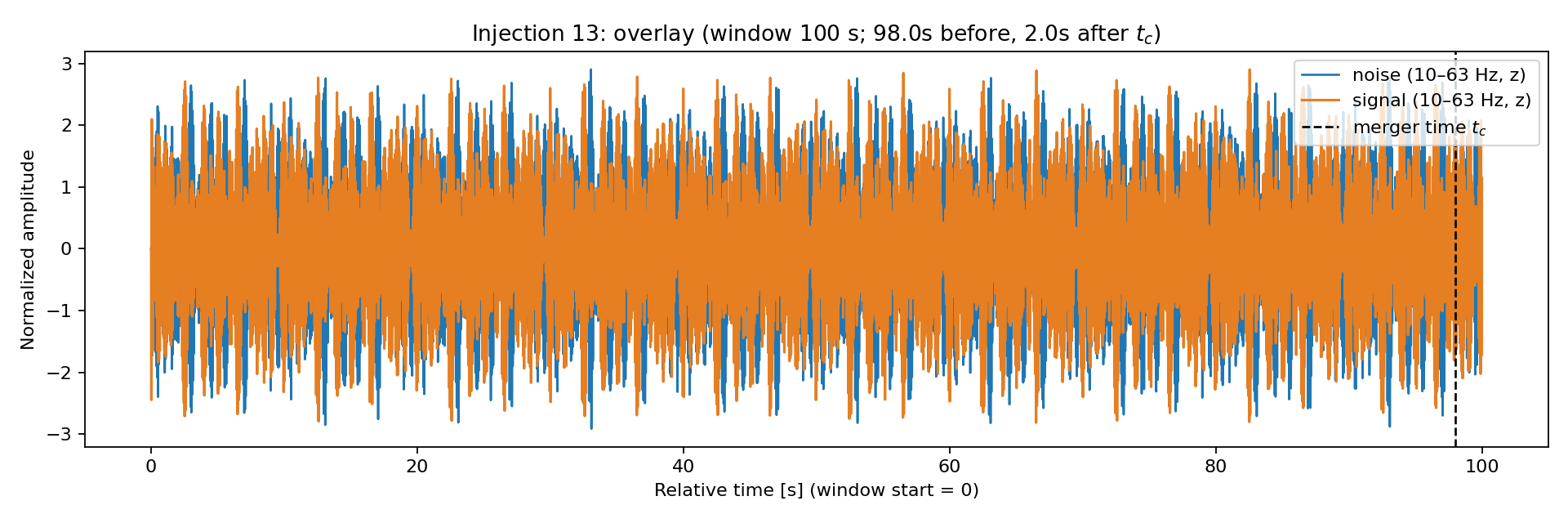 Injection 13: overlay (window 100 s; 98.0s before, 2.0s after $t_c$)

noise (10–63 Hz, z)
signal (10–63 Hz, z)
merger time $t_c$

Normalized amplitude

3
2
1
0
−1
−2
−3

0
20
40
60
80
100

Relative time [s] (window start = 0)